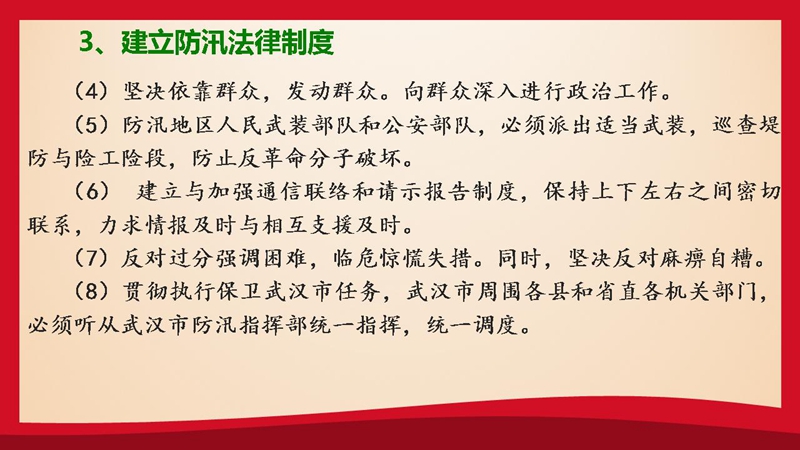 3、建立防汛法律制度

（4）坚决依靠群众，发动群众。向群众深入进行政治工作。

（5）防汛地区人民武装部队和公安部队，必须派出适当武装，巡查堤防与险工险段，防止反革命分子破坏。

（6） 建立与加强通信联络和请示报告制度，保持上下左右之间密切联系，力求情报及时与相互支援及时。

（7）反对过分强调困难，临危惊慌失措。同时，坚决反对麻痹自糟。

（8）贯彻执行保卫武汉市任务，武汉市周围各县和省直各机关部门，必须听从武汉市防汛指挥部统一指挥，统一调度。